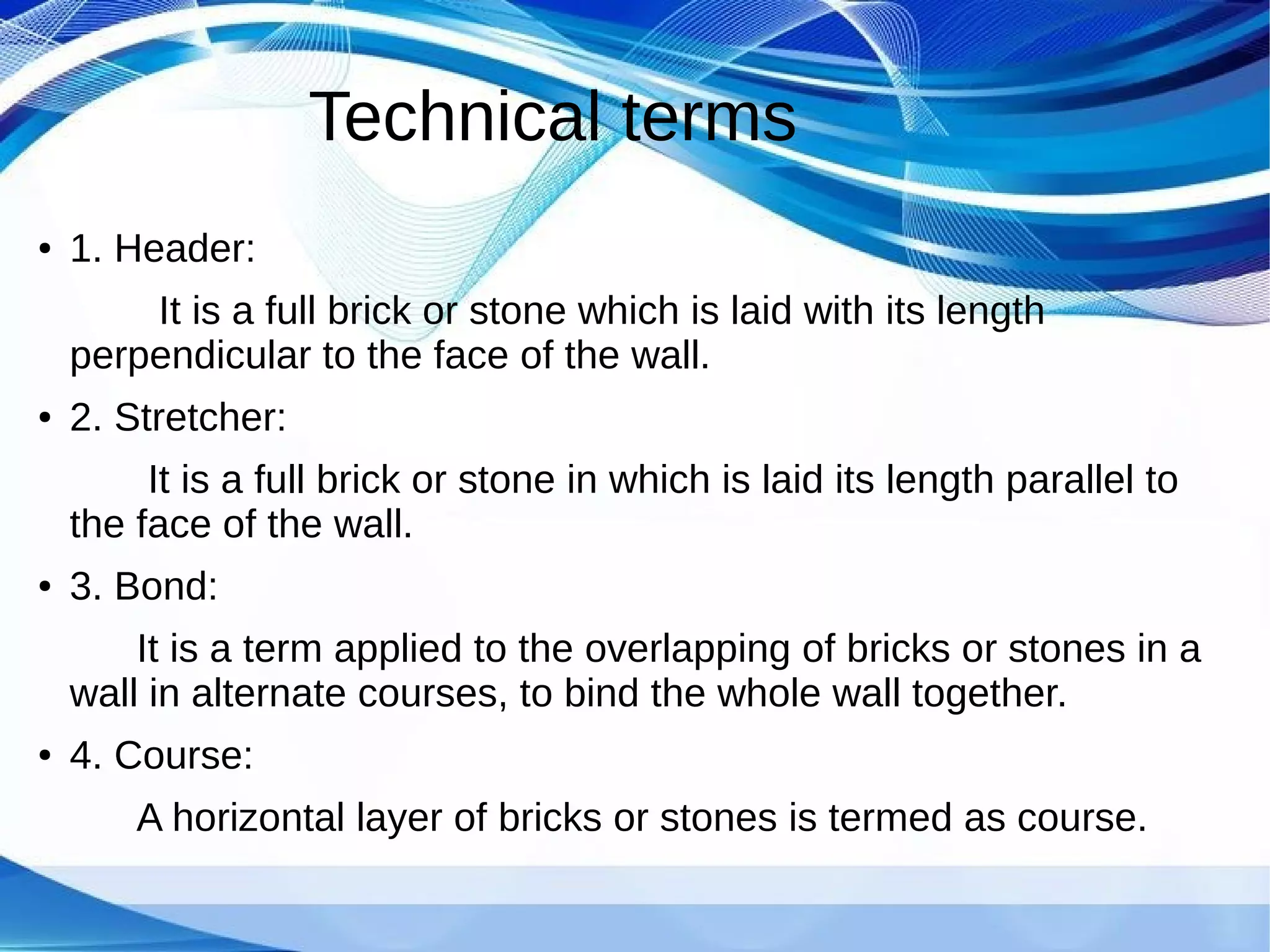 Technical terms

• 1. Header:

It is a full brick or stone which is laid with its length perpendicular to the face of the wall.

• 2. Stretcher:

It is a full brick or stone in which is laid its length parallel to the face of the wall.

• 3. Bond:

It is a term applied to the overlapping of bricks or stones in a wall in alternate courses, to bind the whole wall together.

• 4. Course:

A horizontal layer of bricks or stones is termed as course.